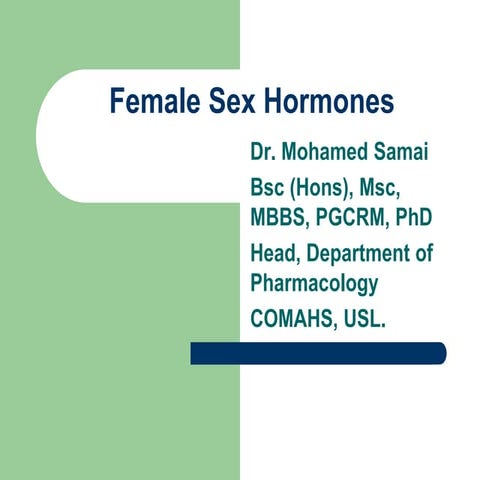 Female Sex Hormones

Dr. Mohamed Samai

Bsc (Hons), Msc, MBBS, PGCRM, PhD

Head, Department of Pharmacology

COMAHS, USL.